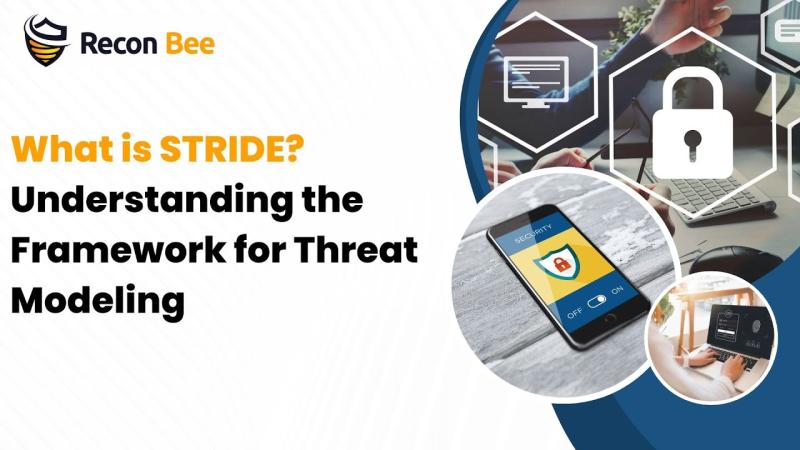 Recon Bee

What is STRIDE? Understanding the Framework for Threat Modeling

SECURITY

OFF ON